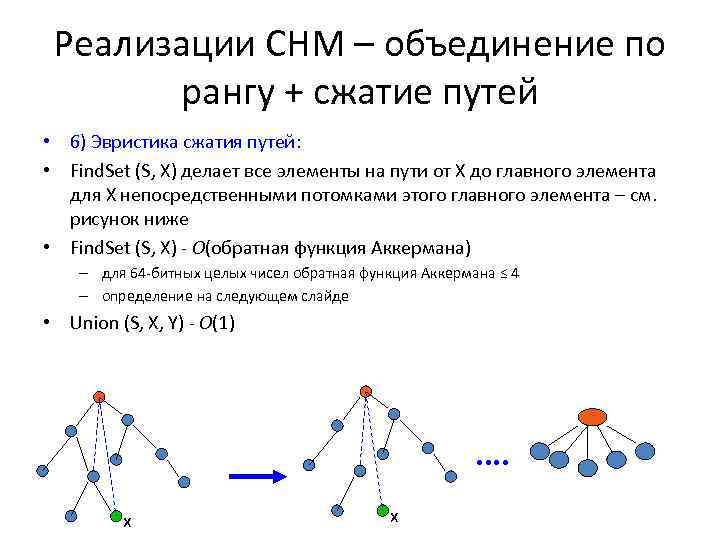 Реализации СНМ – объединение по рангу + сжатие путей

• 6) Эвристика сжатия путей:
• FindSet (S, X) делает все элементы на пути от X до главного элемента для X непосредственными потомками этого главного элемента – см. рисунок ниже
• FindSet (S, X) - $O$(обратная функция Аккермана)
 – для 64-битных целых чисел обратная функция Аккермана ≤ 4
 – определение на следующем слайде
• Union (S, X, Y) - $O$(1)

X

X

....